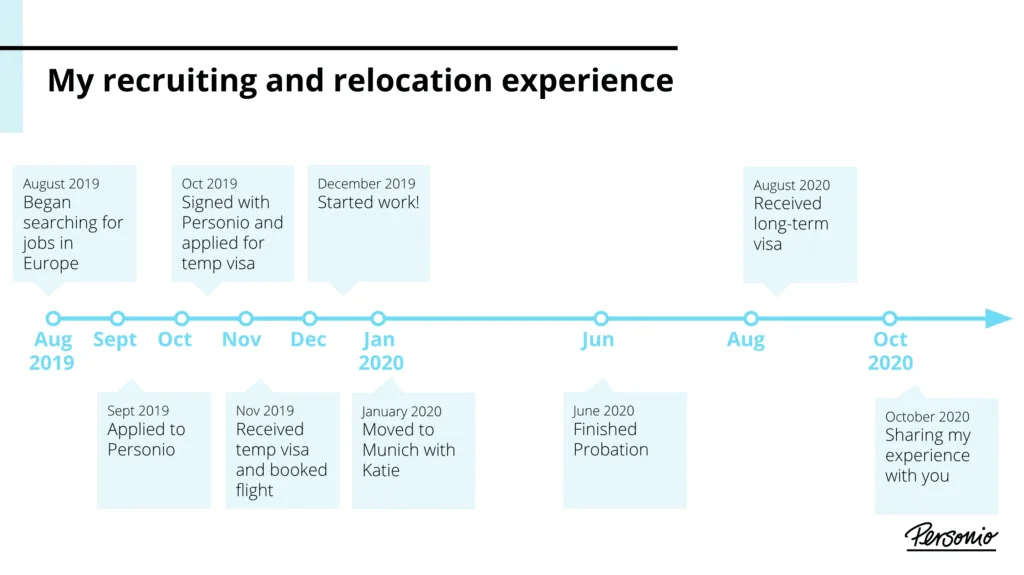 My recruiting and relocation experience

August 2019
Began searching for jobs in Europe

Oct 2019
Signed with Personio and applied for temp visa

December 2019
Started work!

August 2020
Received long-term visa

Aug 2019 Sept Oct Nov Dec Jan 2020 Jun Aug Oct 2020

Sept 2019
Applied to Personio

Nov 2019
Received temp visa and booked flight

January 2020
Moved to Munich with Katie

June 2020
Finished Probation

October 2020
Sharing my experience with you

Personio